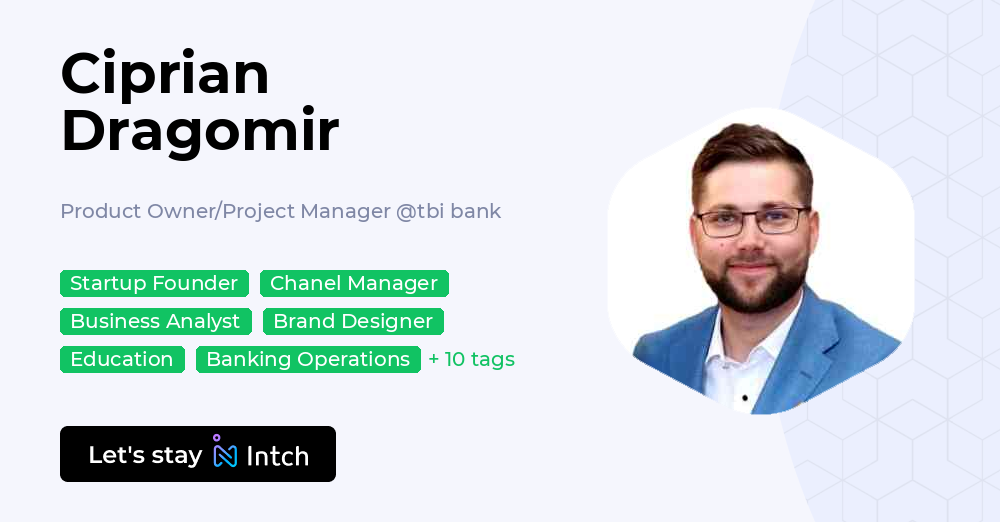 Ciprian Dragomir

Product Owner/Project Manager @tbi bank

Startup Founder Chanel Manager
Business Analyst Brand Designer
Education Banking Operations + 10 tags

Let's stay Intch